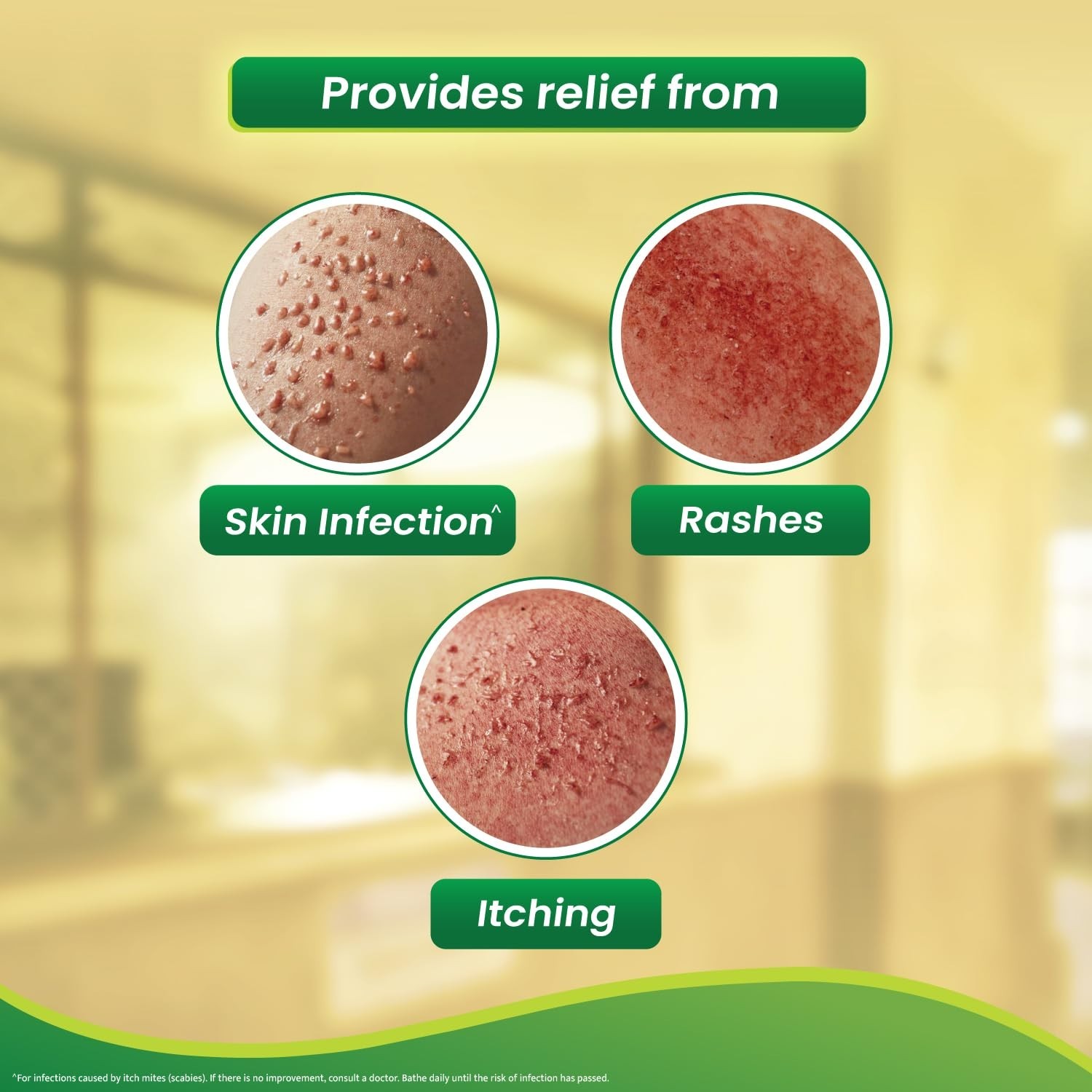 Provides relief from

Skin Infection^

Rashes

Itching

^For infections caused by itch mites (scabies). If there is no improvement, consult a doctor. Bathe daily until the risk of infection has passed.